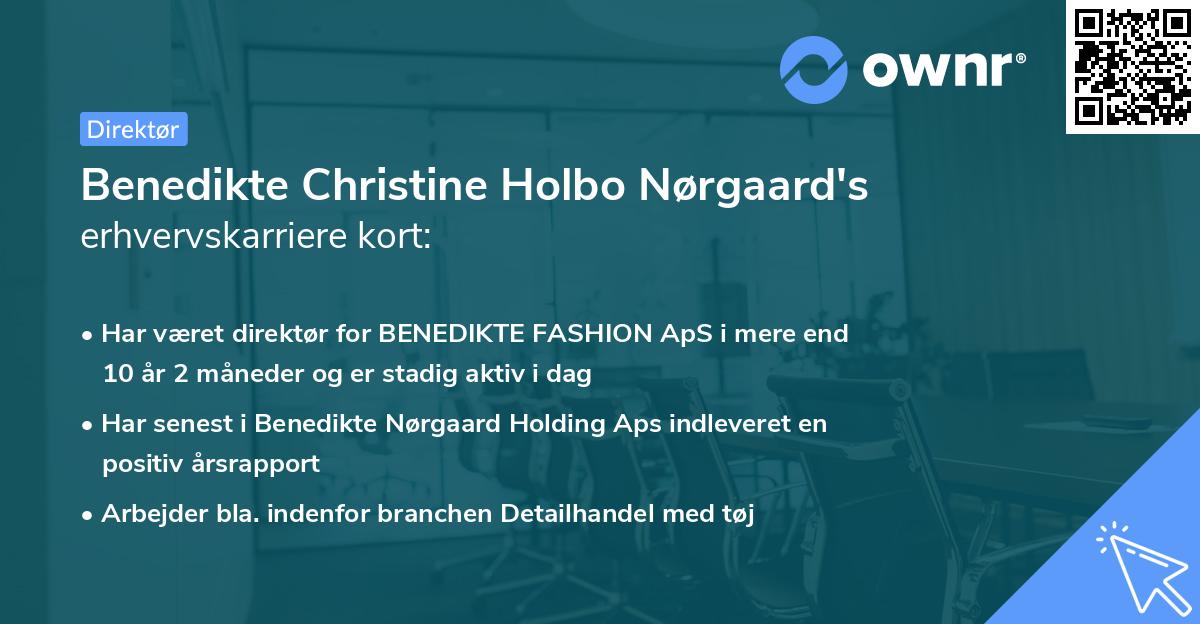 ownr®

Direktør

Benedikte Christine Holbo Nørgaard's erhvervskarriere kort:

• Har været direktør for BENEDIKTE FASHION ApS i mere end 10 år 2 måneder og er stadig aktiv i dag

• Har senest i Benedikte Nørgaard Holding Aps indleveret en positiv årsrapport

• Arbejder bla. indenfor branchen Detailhandel med tøj